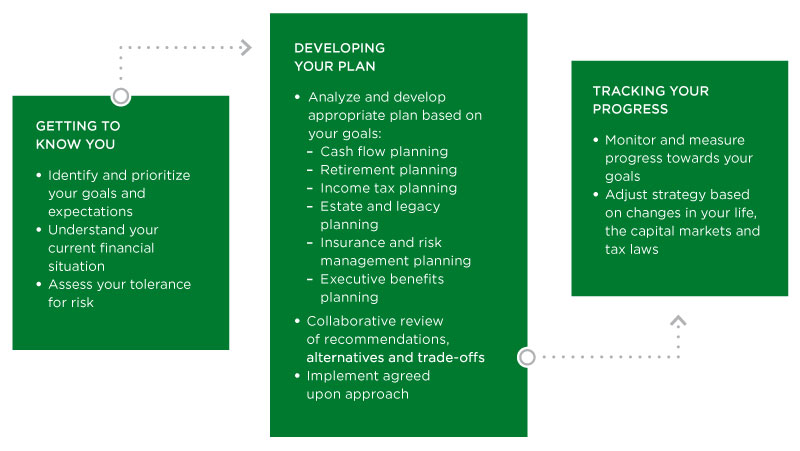 GETTING TO KNOW YOU

• Identify and prioritize your goals and expectations
• Understand your current financial situation
• Assess your tolerance for risk

DEVELOPING YOUR PLAN

• Analyze and develop appropriate plan based on your goals:
– Cash flow planning
– Retirement planning
– Income tax planning
– Estate and legacy planning
– Insurance and risk management planning
– Executive benefits planning
• Collaborative review of recommendations, alternatives and trade-offs
• Implement agreed upon approach

TRACKING YOUR PROGRESS

• Monitor and measure progress towards your goals
• Adjust strategy based on changes in your life, the capital markets and tax laws